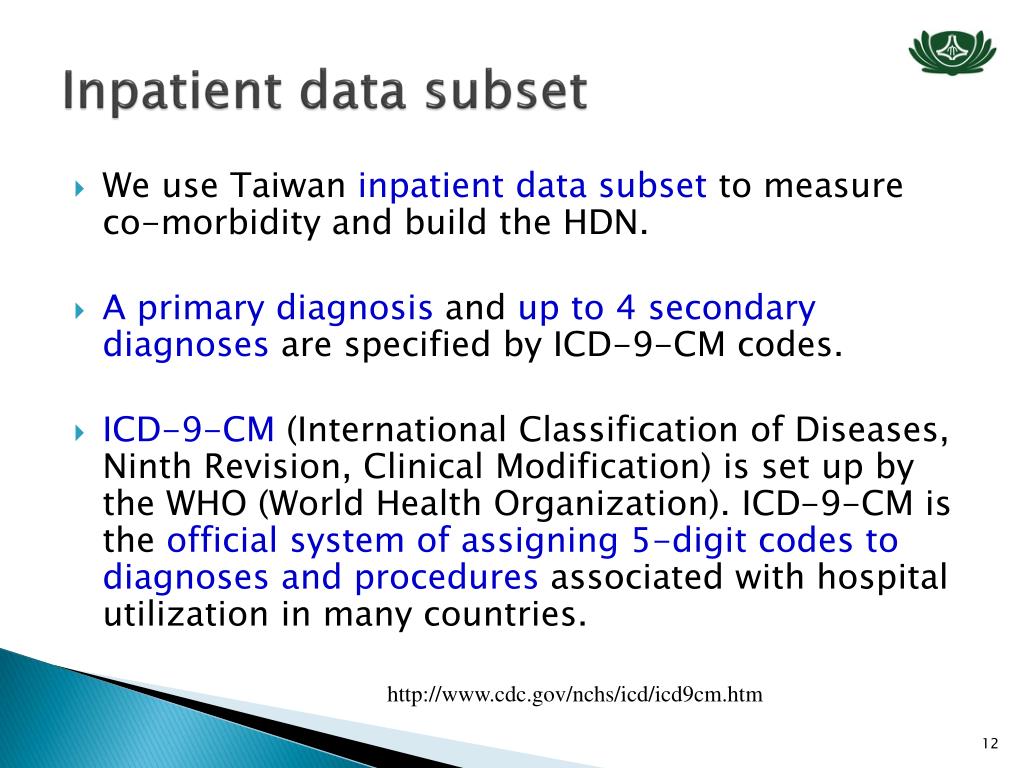 Inpatient data subset

We use Taiwan inpatient data subset to measure co-morbidity and build the HDN.

A primary diagnosis and up to 4 secondary diagnoses are specified by ICD-9-CM codes.

ICD-9-CM (International Classification of Diseases, Ninth Revision, Clinical Modification) is set up by the WHO (World Health Organization). ICD-9-CM is the official system of assigning 5-digit codes to diagnoses and procedures associated with hospital utilization in many countries.

http://www.cdc.gov/nchs/icd/icd9cm.htm

12